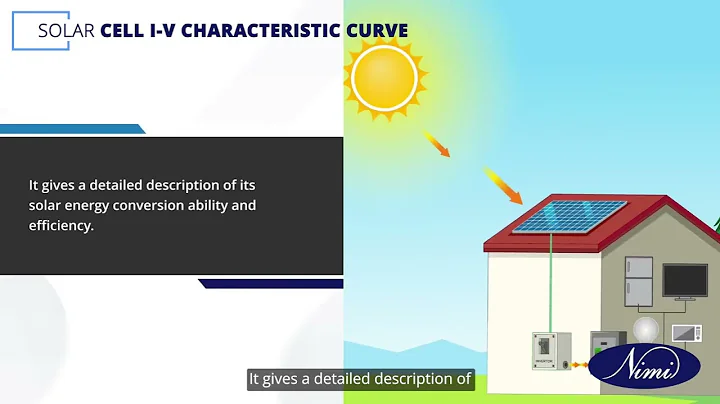 SOLAR CELL I-V CHARACTERISTIC CURVE

It gives a detailed description of its solar energy conversion ability and efficiency.

INVERTOR

Nimi

It gives a detailed description of